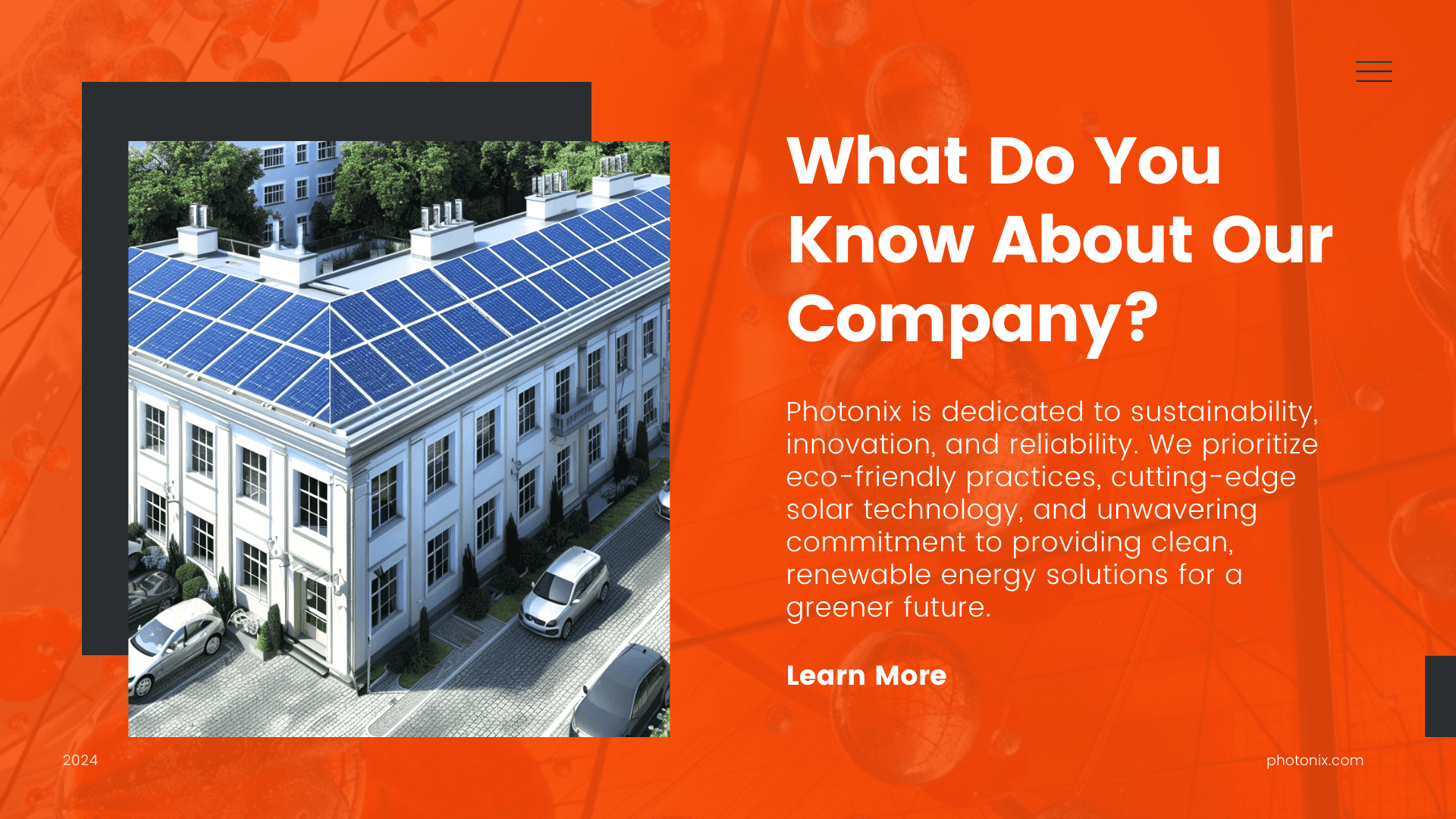 What Do You Know About Our Company?

Photonix is dedicated to sustainability, innovation, and reliability. We prioritize eco-friendly practices, cutting-edge solar technology, and unwavering commitment to providing clean, renewable energy solutions for a greener future.

Learn More

2024

photonix.com